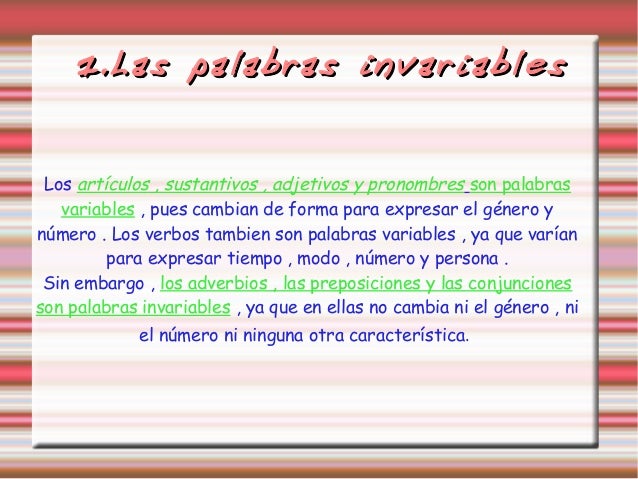 1.Las palabras invariables

Los artículos , sustantivos , adjetivos y pronombres son palabras variables , pues cambian de forma para expresar el género y número . Los verbos tambien son palabras variables , ya que varían para expresar tiempo , modo , número y persona .
Sin embargo , los adverbios , las preposiciones y las conjunciones son palabras invariables , ya que en ellas no cambia ni el género , ni el número ni ninguna otra característica.